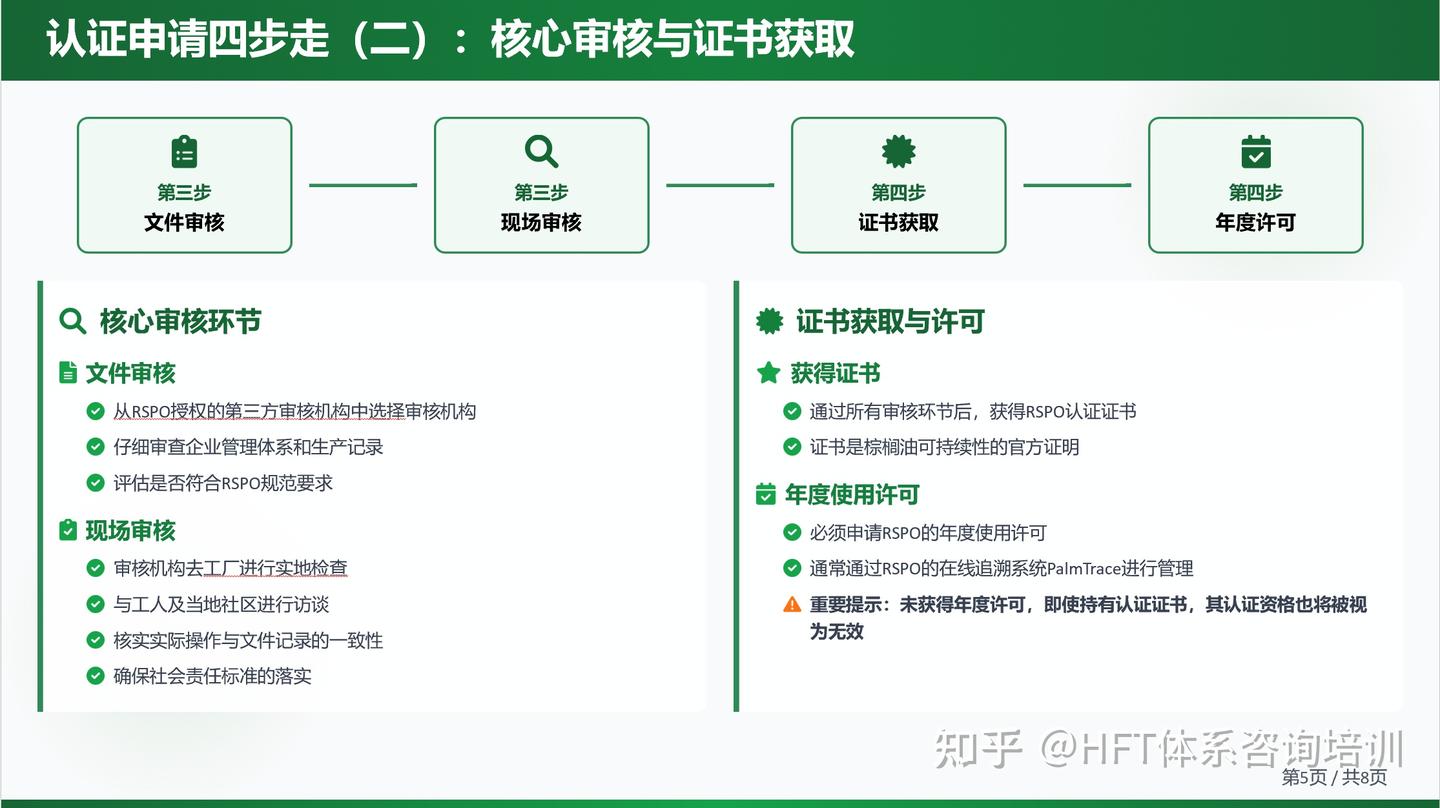 认证申请四步走（二）：核心审核与证书获取

第三步
文件审核

第三步
现场审核

第四步
证书获取

第四步
年度许可

核心审核环节

文件审核
从RSPO授权的第三方审核机构中选择审核机构
仔细审查企业管理体系和生产记录
评估是否符合RSPO规范要求

现场审核
审核机构去工厂进行实地检查
与工人及当地社区进行访谈
核实实际操作与文件记录的一致性
确保社会责任标准的落实

证书获取与许可

获得证书
通过所有审核环节后，获得RSPO认证证书
证书是棕榈油可持续性的官方证明

年度使用许可
必须申请RSPO的年度使用许可
通常通过RSPO的在线追溯系统PalmTrace进行管理
重要提示：未获得年度许可，即使持有认证证书，其认证资格也将被视为无效

知乎 @HFT体系咨询培训
第5页 / 共8页